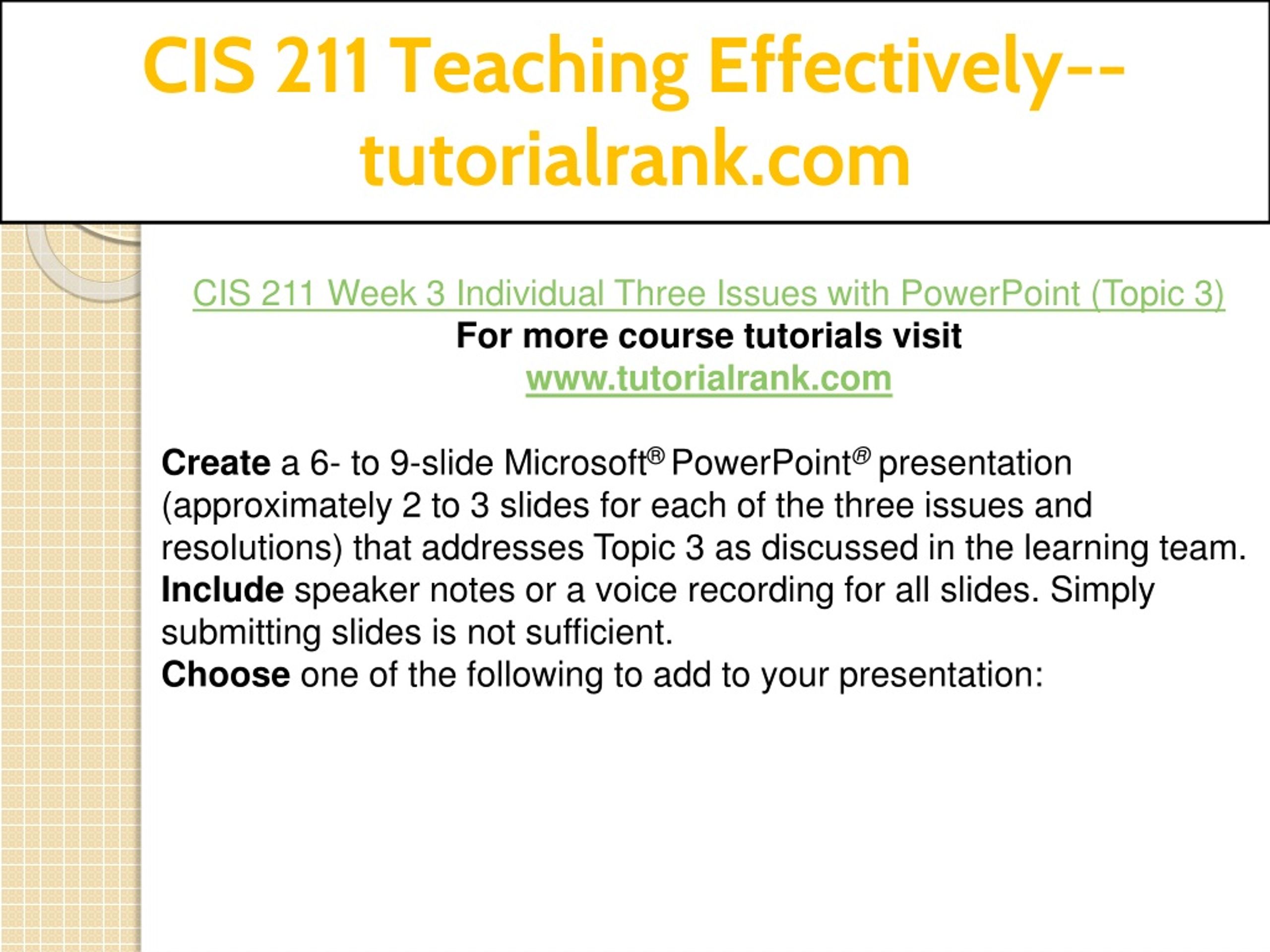 CIS 211 Teaching Effectively--tutorialrank.com

CIS 211 Week 3 Individual Three Issues with PowerPoint (Topic 3)
For more course tutorials visit
www.tutorialrank.com

Create a 6- to 9-slide Microsoft® PowerPoint® presentation (approximately 2 to 3 slides for each of the three issues and resolutions) that addresses Topic 3 as discussed in the learning team.
Include speaker notes or a voice recording for all slides. Simply submitting slides is not sufficient.
Choose one of the following to add to your presentation: